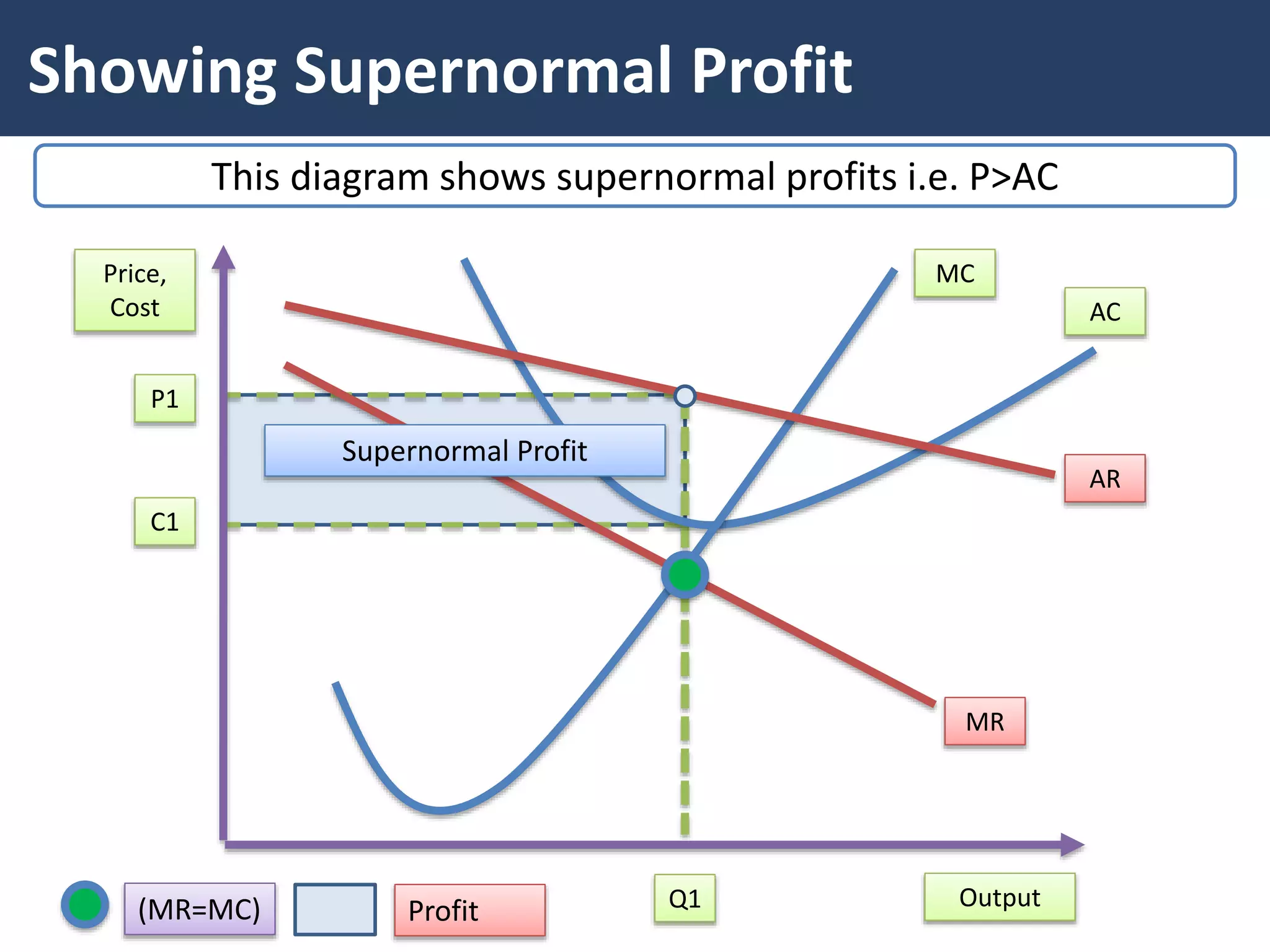 Showing Supernormal Profit

This diagram shows supernormal profits i.e. P>AC

Price, Cost

MC

AC

P1

Supernormal Profit

AR

C1

MR

(MR=MC)

Profit

Q1

Output